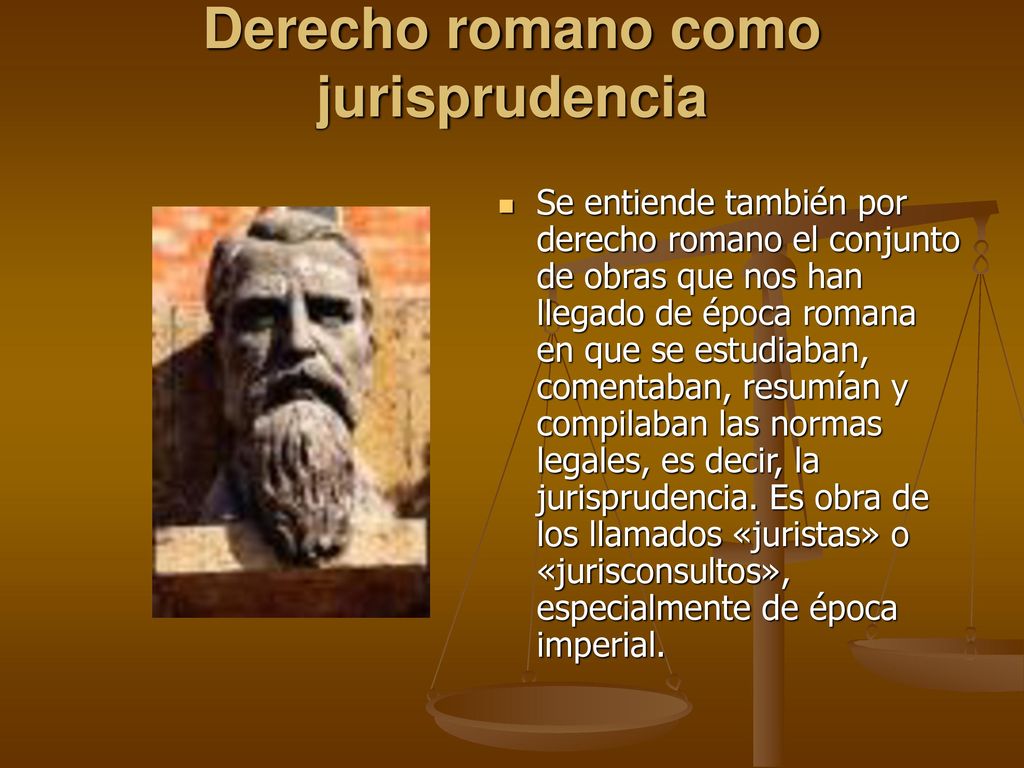 Derecho romano como jurisprudencia

Se entiende también por derecho romano el conjunto de obras que nos han llegado de época romana en que se estudiaban, comentaban, resumían y compilaban las normas legales, es decir, la jurisprudencia. Es obra de los llamados «juristas» o «jurisconsultos», especialmente de época imperial.